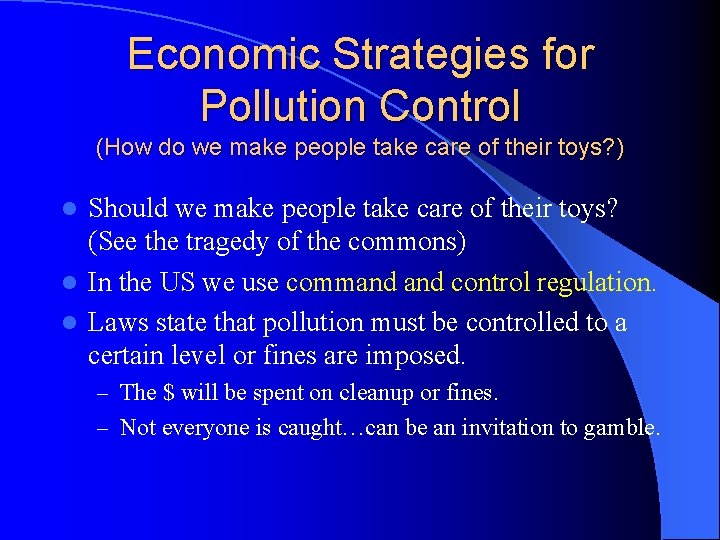 Economic Strategies for Pollution Control
(How do we make people take care of their toys?)

- Should we make people take care of their toys? (See the tragedy of the commons)
- In the US we use command and control regulation.
- Laws state that pollution must be controlled to a certain level or fines are imposed.
  – The \$ will be spent on cleanup or fines.
  – Not everyone is caught…can be an invitation to gamble.